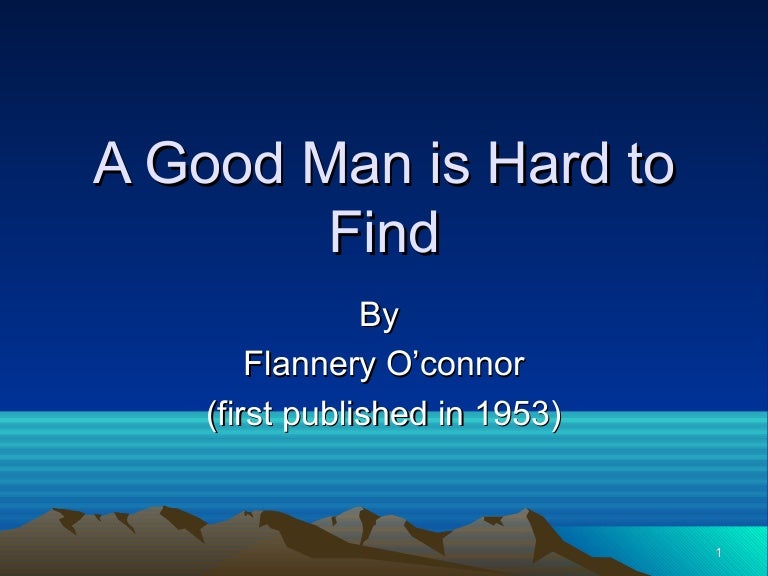 A Good Man is Hard to Find

By
Flannery O’connor
(first published in 1953)

1